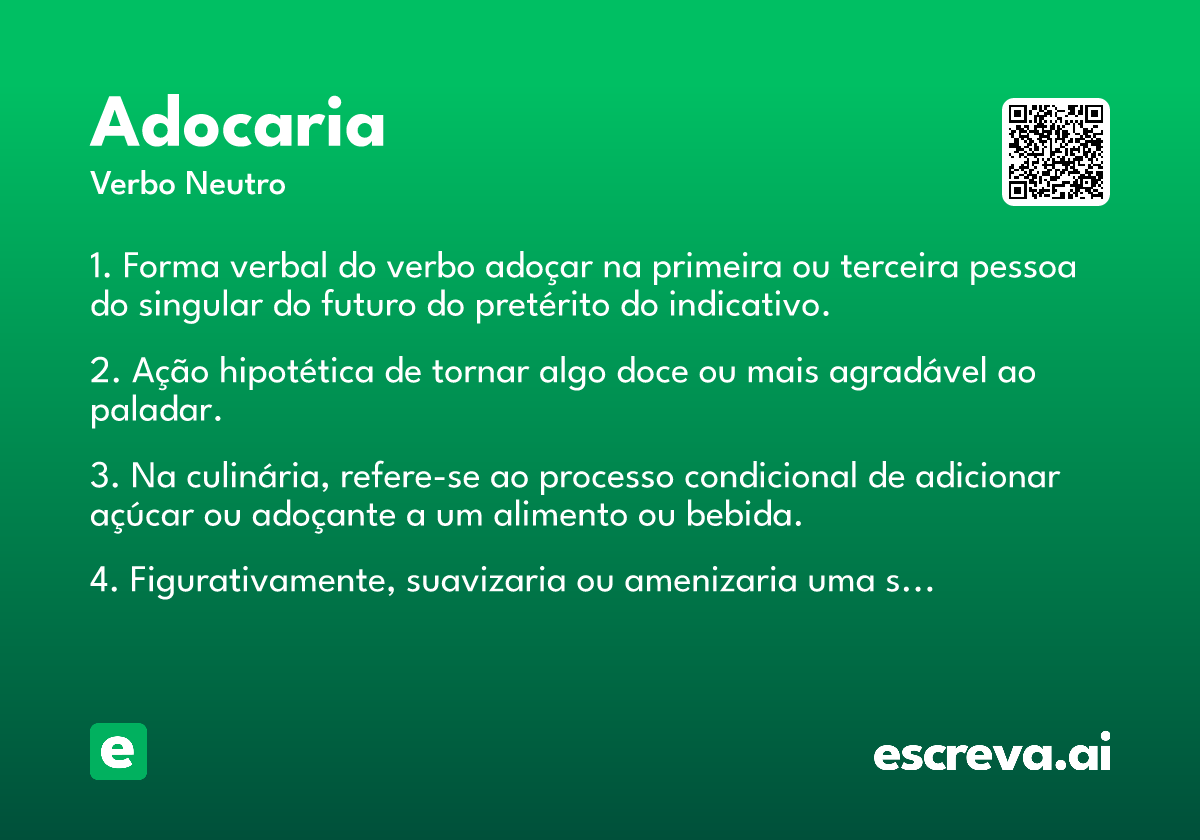 Adocaria

Verbo Neutro

1. Forma verbal do verbo adoçar na primeira ou terceira pessoa do singular do futuro do pretérito do indicativo.

2. Ação hipotética de tornar algo doce ou mais agradável ao paladar.

3. Na culinária, refere-se ao processo condicional de adicionar açúcar ou adoçante a um alimento ou bebida.

4. Figurativamente, suavizaria ou amenizaria uma s…

e

escreva.ai